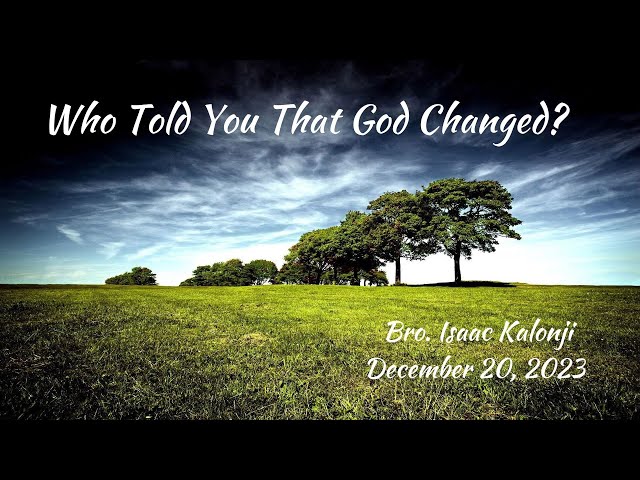 Who Told You That God Changed?

Bro. Isaac Kalonji
December 20, 2023